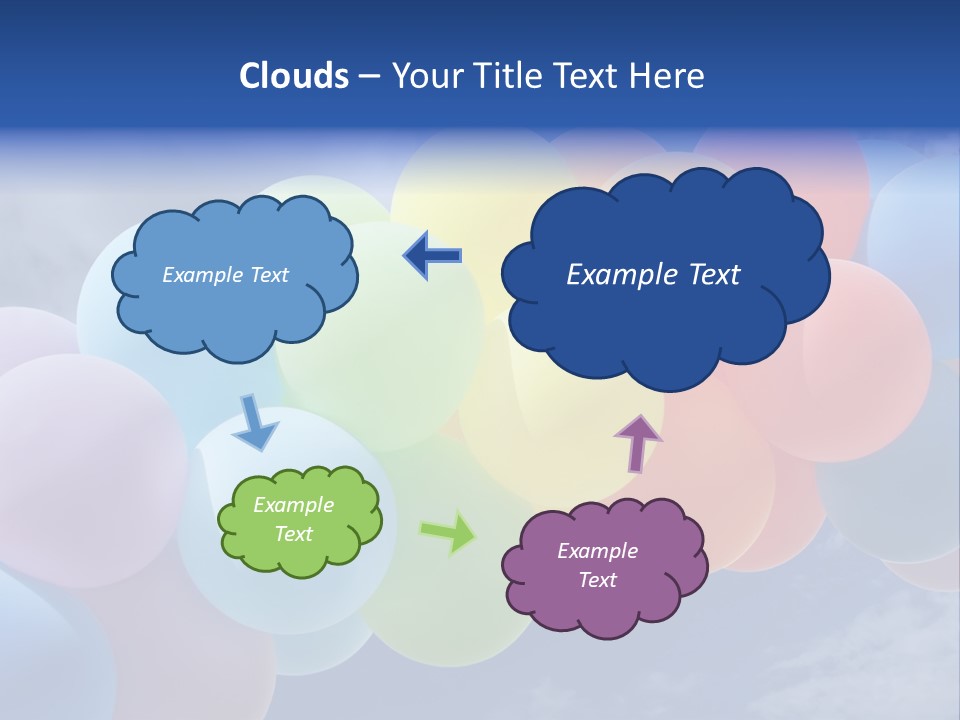 Clouds – Your Title Text Here

Example Text

Example Text

Example Text

Example Text